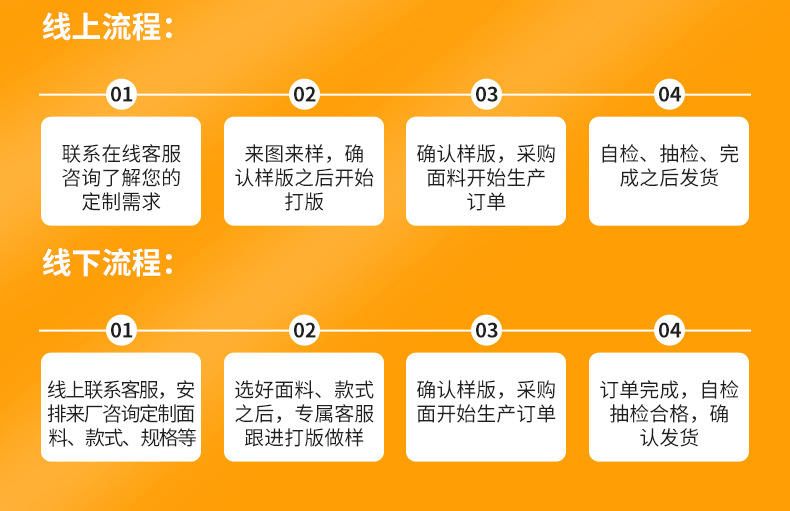 线上流程：

01

联系在线客服咨询了解您的定制需求

02

来图来样，确认样版之后开始打版

03

确认样版，采购面料开始生产订单

04

自检、抽检、完成之后发货

线下流程：

01

线上联系客服，安排来厂咨询定制面料、款式、规格等

02

选好面料、款式之后，专属客服跟进打版做样

03

确认样版，采购面开始生产订单

04

订单完成，自检抽检合格，确认发货